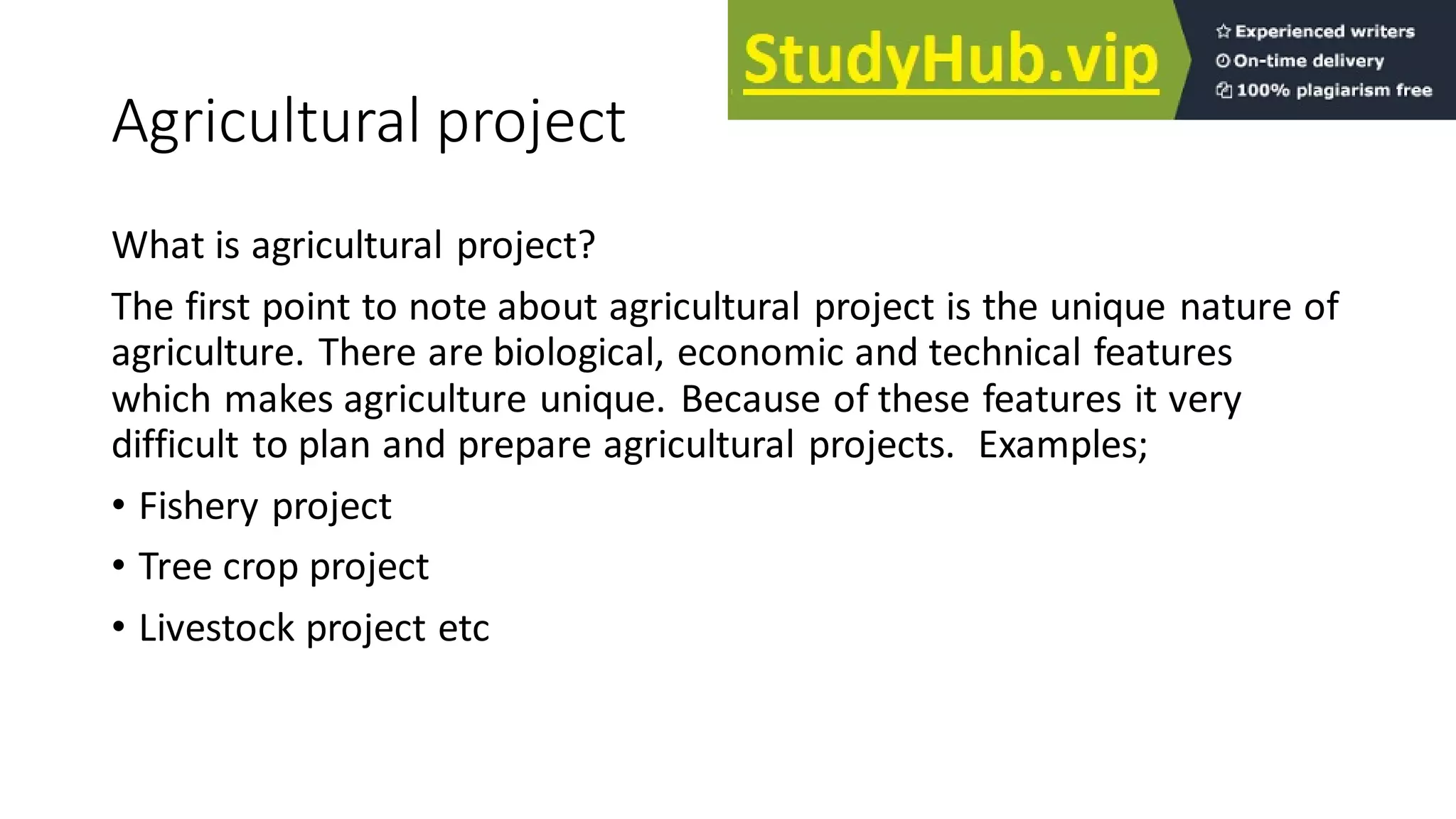 StudyHub.vip

Experienced writers
On-time delivery
100% plagiarism free

Agricultural project

What is agricultural project?

The first point to note about agricultural project is the unique nature of agriculture. There are biological, economic and technical features which makes agriculture unique. Because of these features it very difficult to plan and prepare agricultural projects. Examples;

• Fishery project
• Tree crop project
• Livestock project etc